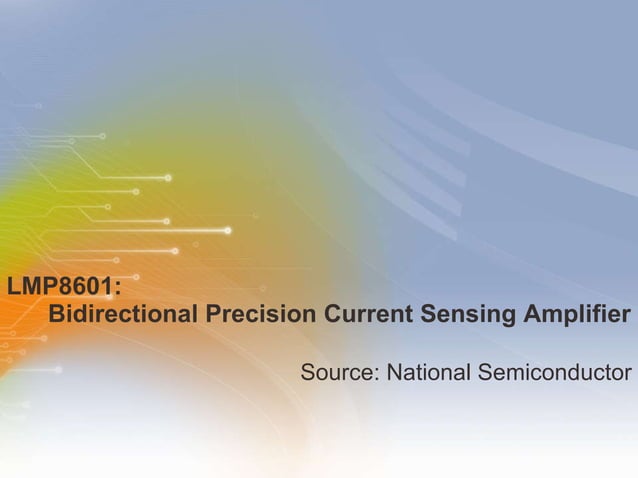 LMP8601:
Bidirectional Precision Current Sensing Amplifier

Source: National Semiconductor